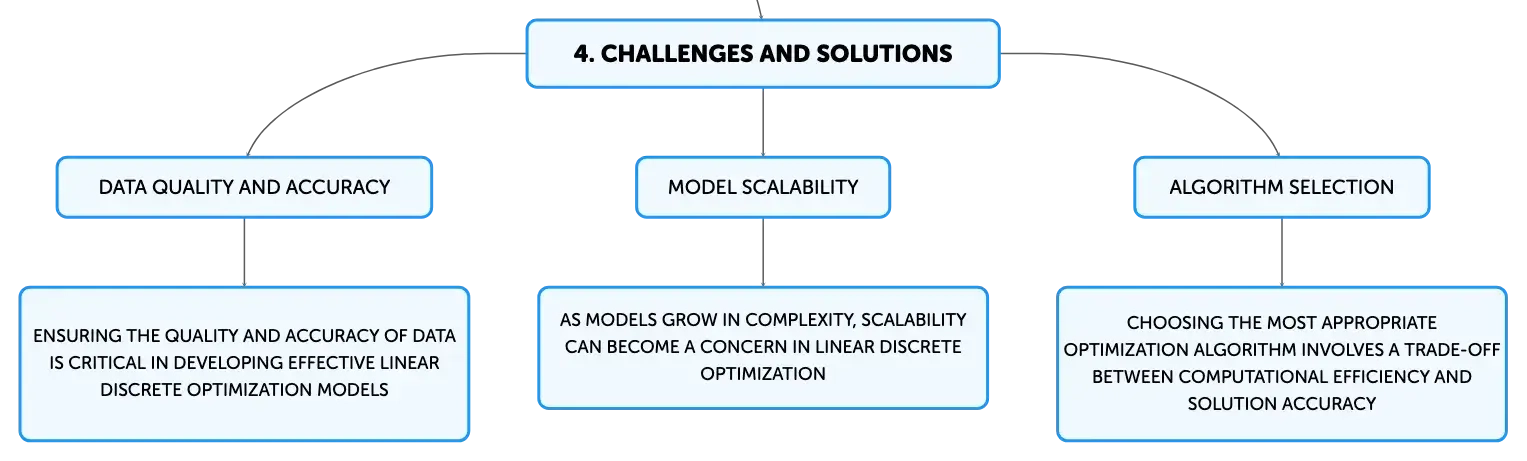 4. CHALLENGES AND SOLUTIONS

DATA QUALITY AND ACCURACY

ENSURING THE QUALITY AND ACCURACY OF DATA IS CRITICAL IN DEVELOPING EFFECTIVE LINEAR DISCRETE OPTIMIZATION MODELS

MODEL SCALABILITY

AS MODELS GROW IN COMPLEXITY, SCALABILITY CAN BECOME A CONCERN IN LINEAR DISCRETE OPTIMIZATION

ALGORITHM SELECTION

CHOOSING THE MOST APPROPRIATE OPTIMIZATION ALGORITHM INVOLVES A TRADE-OFF BETWEEN COMPUTATIONAL EFFICIENCY AND SOLUTION ACCURACY